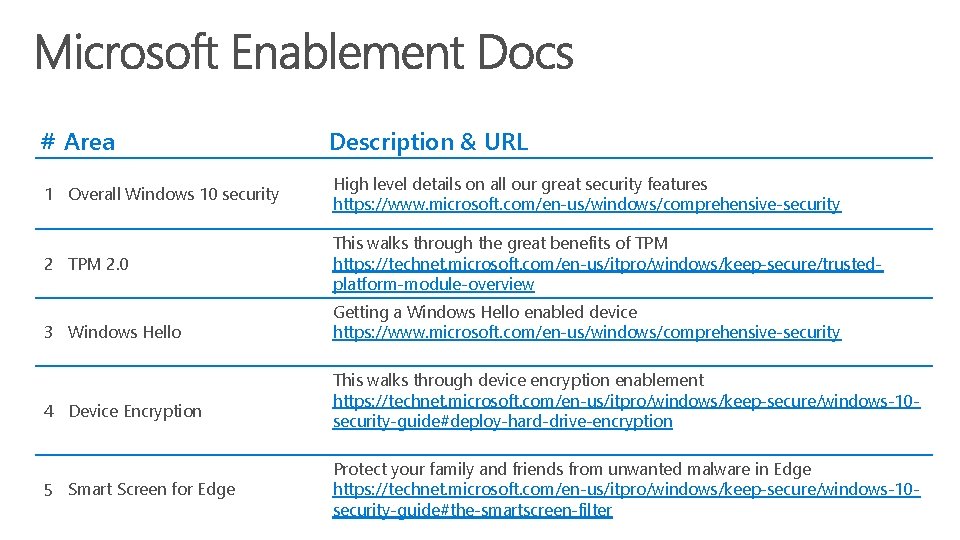 Microsoft Enablement Docs

| # | Area | Description & URL |
|---|---|---|
| 1 | Overall Windows 10 security | High level details on all our great security features https://www.microsoft.com/en-us/windows/comprehensive-security |
| 2 | TPM 2.0 | This walks through the great benefits of TPM https://technet.microsoft.com/en-us/itpro/windows/keep-secure/trusted-platform-module-overview |
| 3 | Windows Hello | Getting a Windows Hello enabled device https://www.microsoft.com/en-us/windows/comprehensive-security |
| 4 | Device Encryption | This walks through device encryption enablement https://technet.microsoft.com/en-us/itpro/windows/keep-secure/windows-10-security-guide#deploy-hard-drive-encryption |
| 5 | Smart Screen for Edge | Protect your family and friends from unwanted malware in Edge https://technet.microsoft.com/en-us/itpro/windows/keep-secure/windows-10-security-guide#the-smartscreen-filter |